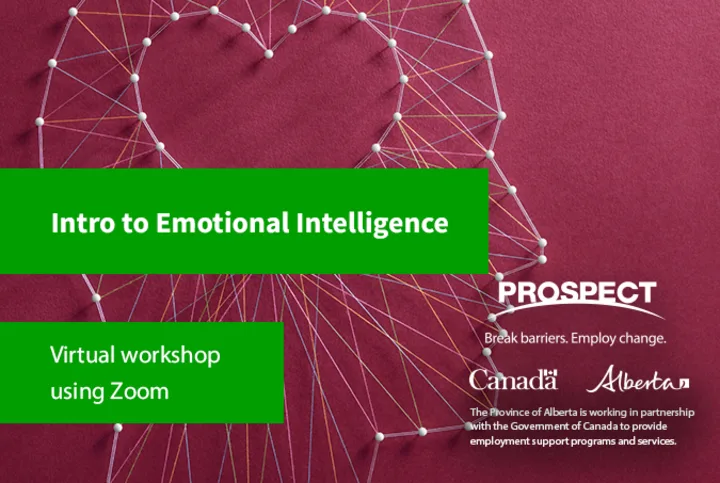 Intro to Emotional Intelligence

Virtual workshop using Zoom

PROSPECT

Break barriers. Employ change.

Canada

Alberta

The Province of Alberta is working in partnership with the Government of Canada to provide employment support programs and services.